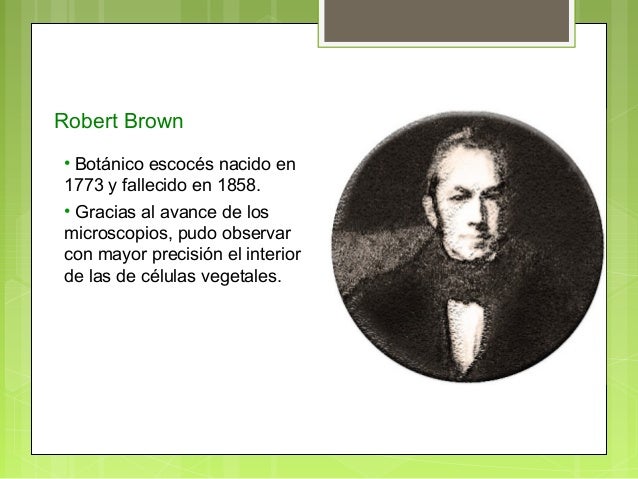 Robert Brown

• Botánico escocés nacido en 1773 y fallecido en 1858.

• Gracias al avance de los microscopios, pudo observar con mayor precisión el interior de las de células vegetales.